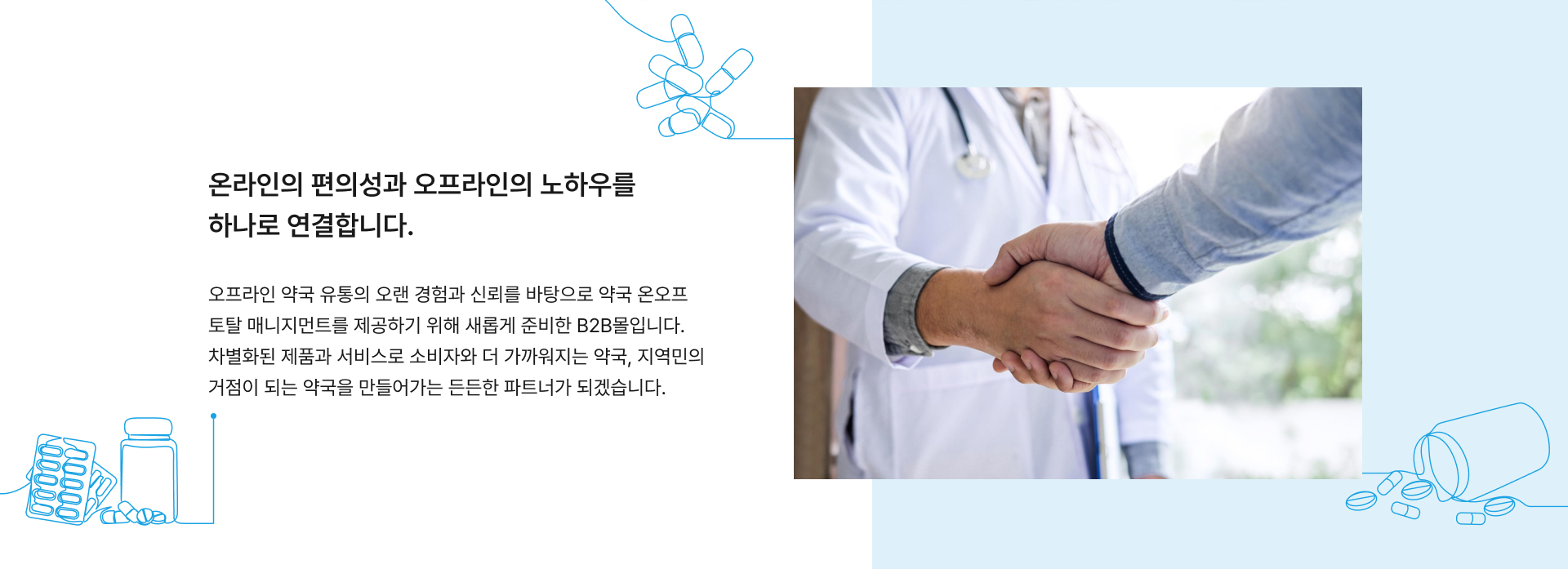 온라인의 편의성과 오프라인의 노하우를
하나로 연결합니다.

오프라인 약국 유통의 오랜 경험과 신뢰를 바탕으로 약국 온오프 토탈 매니지먼트를 제공하기 위해 새롭게 준비한 B2B몰입니다. 차별화된 제품과 서비스로 소비자와 더 가까워지는 약국, 지역민의 거점이 되는 약국을 만들어가는 든든한 파트너가 되겠습니다.